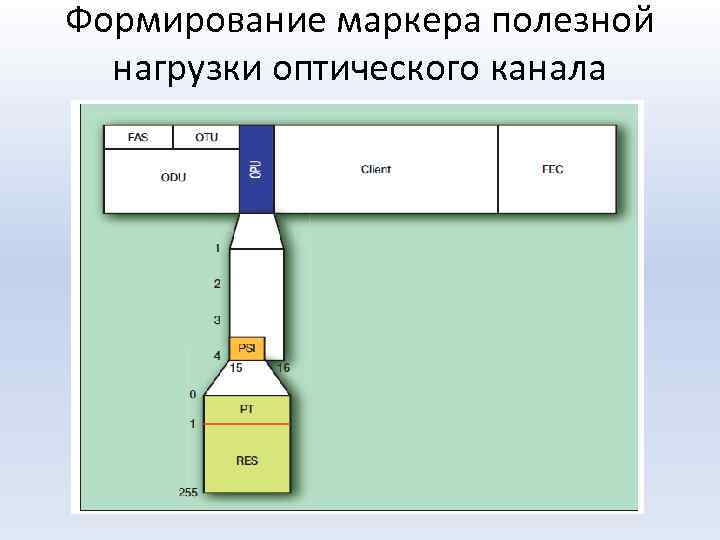 Формирование маркера полезной нагрузки оптического канала

FAS
OTU
ODU
OPU
Client
FEC
1
2
3
4
PSI
15
16
0
PT
1
RES
255